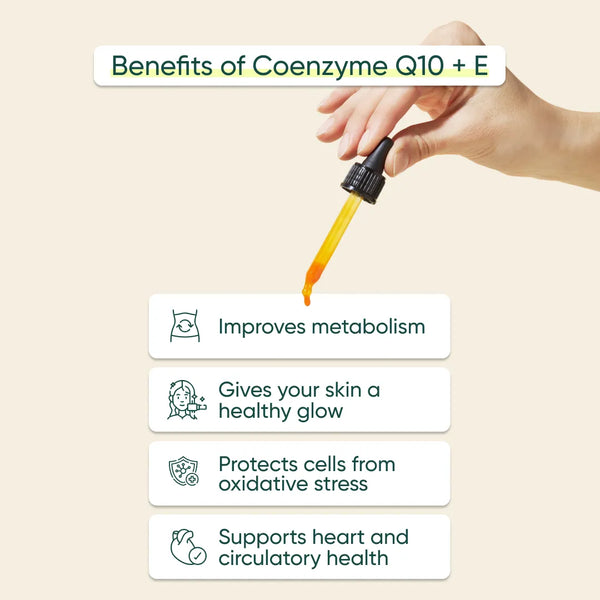 Benefits of Coenzyme Q10 + E

Improves metabolism

Gives your skin a healthy glow

Protects cells from oxidative stress

Supports heart and circulatory health